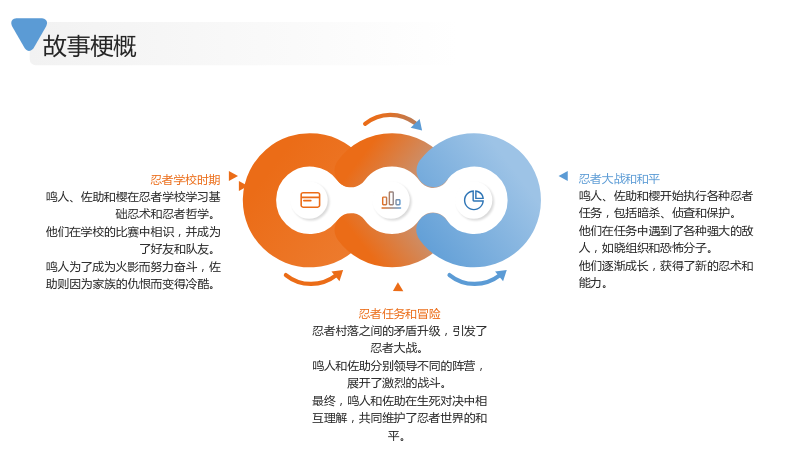 故事梗概

忍者学校时期

鸣人、佐助和樱在忍者学校学习基础忍术和忍者哲学。

他们在学校的比赛中相识，并成为了好友和队友。

鸣人为了成为火影而努力奋斗，佐助则因为家族的仇恨而变得冷酷。

忍者任务和冒险

忍者村落之间的矛盾升级，引发了忍者大战。

鸣人和佐助分别领导不同的阵营，展开了激烈的战斗。

最终，鸣人和佐助在生死对决中相互理解，共同维护了忍者世界的和平。

忍者大战和和平

鸣人、佐助和樱开始执行各种忍者任务，包括暗杀、侦查和保护。

他们在任务中遇到了各种强大的敌人，如晓组织和恐怖分子。

他们逐渐成长，获得了新的忍术和能力。